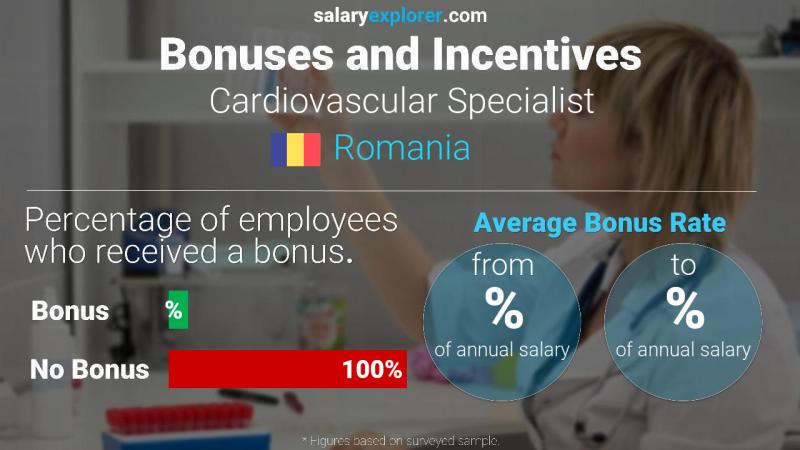 salaryexplorer.com

Bonuses and Incentives

Cardiovascular Specialist

Romania

Percentage of employees who received a bonus.

Bonus %

No Bonus 100%

Average Bonus Rate

from % of annual salary

to % of annual salary

* Figures based on surveyed sample.